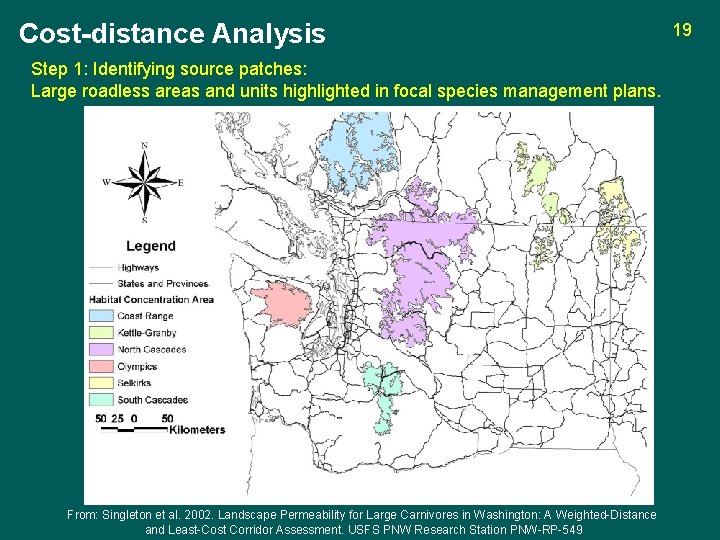 Cost-distance Analysis

19

Step 1: Identifying source patches:
Large roadless areas and units highlighted in focal species management plans.

N
W
E
S

Legend
Highways
States and Provinces
Habitat Concentration Area
Coast Range
Kettle-Granby
North Cascades
Olympics
Selkirks
South Cascades

50 25 0 50
Kilometers

From: Singleton et al. 2002. Landscape Permeability for Large Carnivores in Washington: A Weighted-Distance and Least-Cost Corridor Assessment. USFS PNW Research Station PNW-RP-549